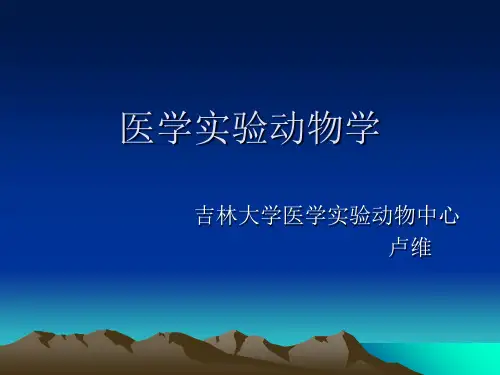 医学实验动物学

吉林大学医学实验动物中心
卢维